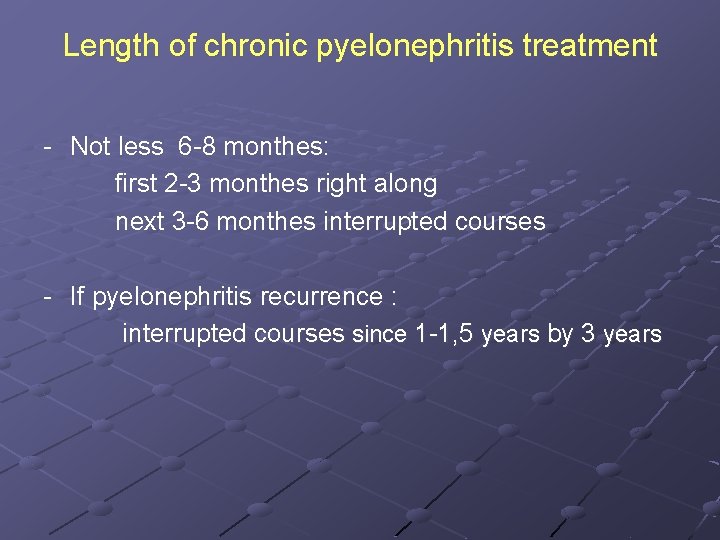 Length of chronic pyelonephritis treatment

- Not less 6-8 monthes:
first 2-3 monthes right along
next 3-6 monthes interrupted courses

- If pyelonephritis recurrence :
interrupted courses since 1-1,5 years by 3 years